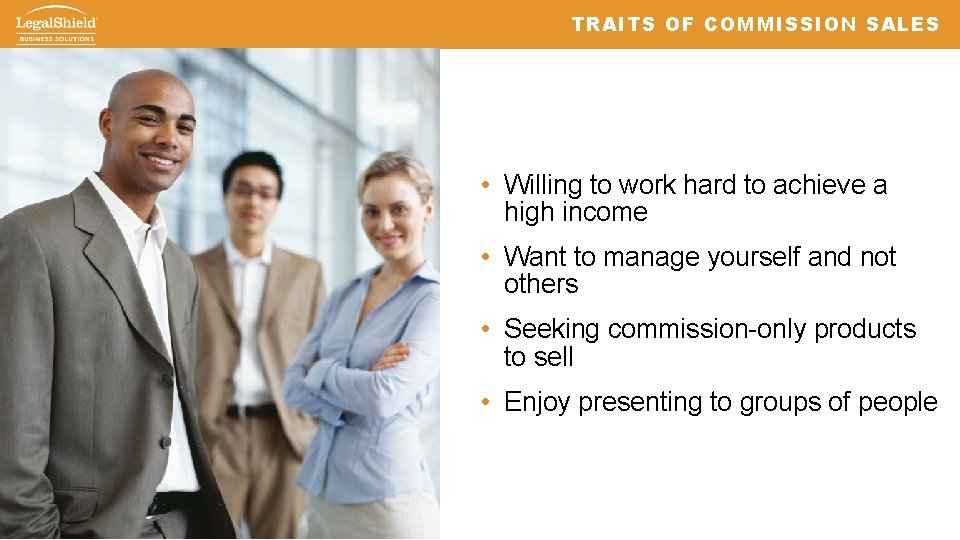 LegalShield
BUSINESS SOLUTIONS

TRAITS OF COMMISSION SALES

• Willing to work hard to achieve a high income
• Want to manage yourself and not others
• Seeking commission-only products to sell
• Enjoy presenting to groups of people